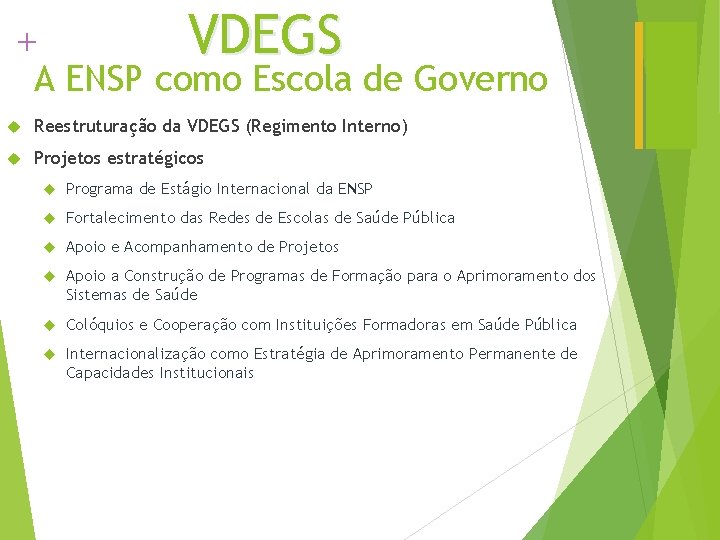 +
VDEGS
A ENSP como Escola de Governo

Reestruturação da VDEGS (Regimento Interno)

Projetos estratégicos

Programa de Estágio Internacional da ENSP

Fortalecimento das Redes de Escolas de Saúde Pública

Apoio e Acompanhamento de Projetos

Apoio a Construção de Programas de Formação para o Aprimoramento dos Sistemas de Saúde

Colóquios e Cooperação com Instituições Formadoras em Saúde Pública

Internacionalização como Estratégia de Aprimoramento Permanente de Capacidades Institucionais